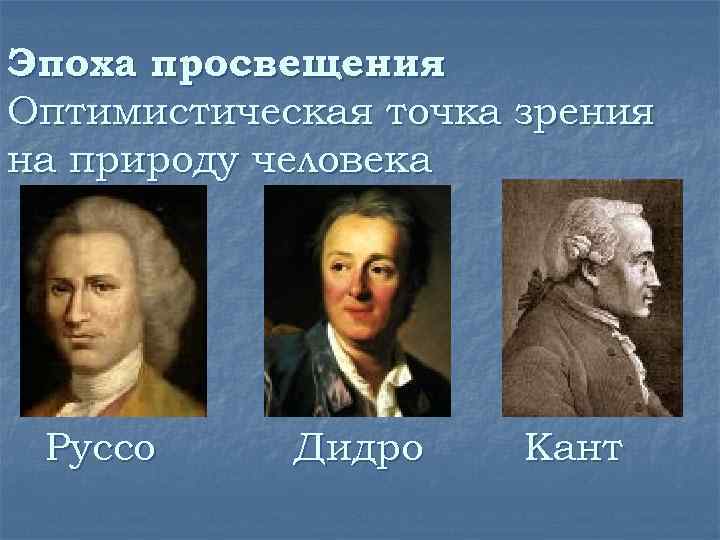 Эпоха просвещения
Оптимистическая точка зрения на природу человека

Руссо Дидро Кант